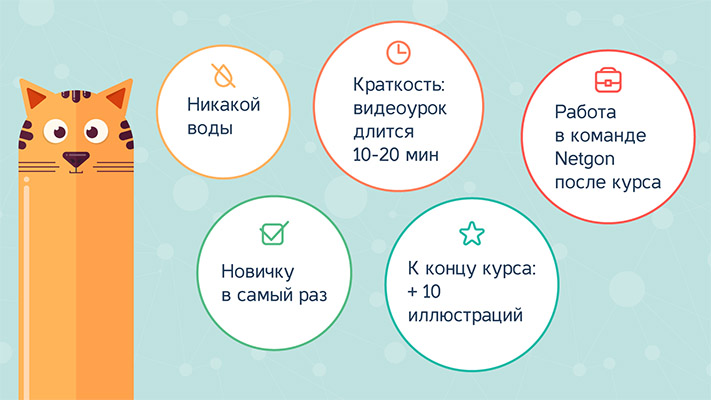 Никакой воды

Краткость: видеоурок длится 10-20 мин

Работа в команде Netgon после курса

Новичку в самый раз

К концу курса: + 10 иллюстраций